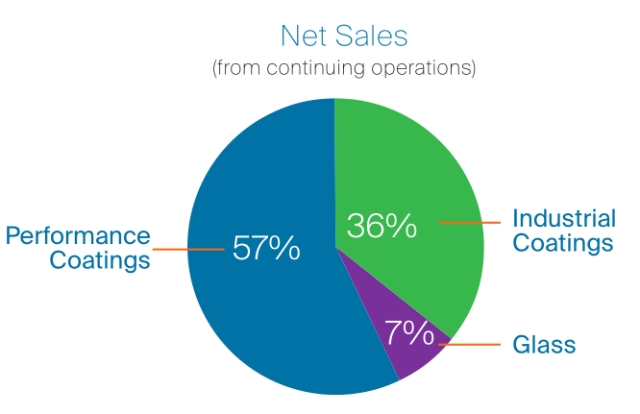 Net Sales
(from continuing operations)

Performance Coatings
57%

36%
Industrial Coatings

7%
Glass